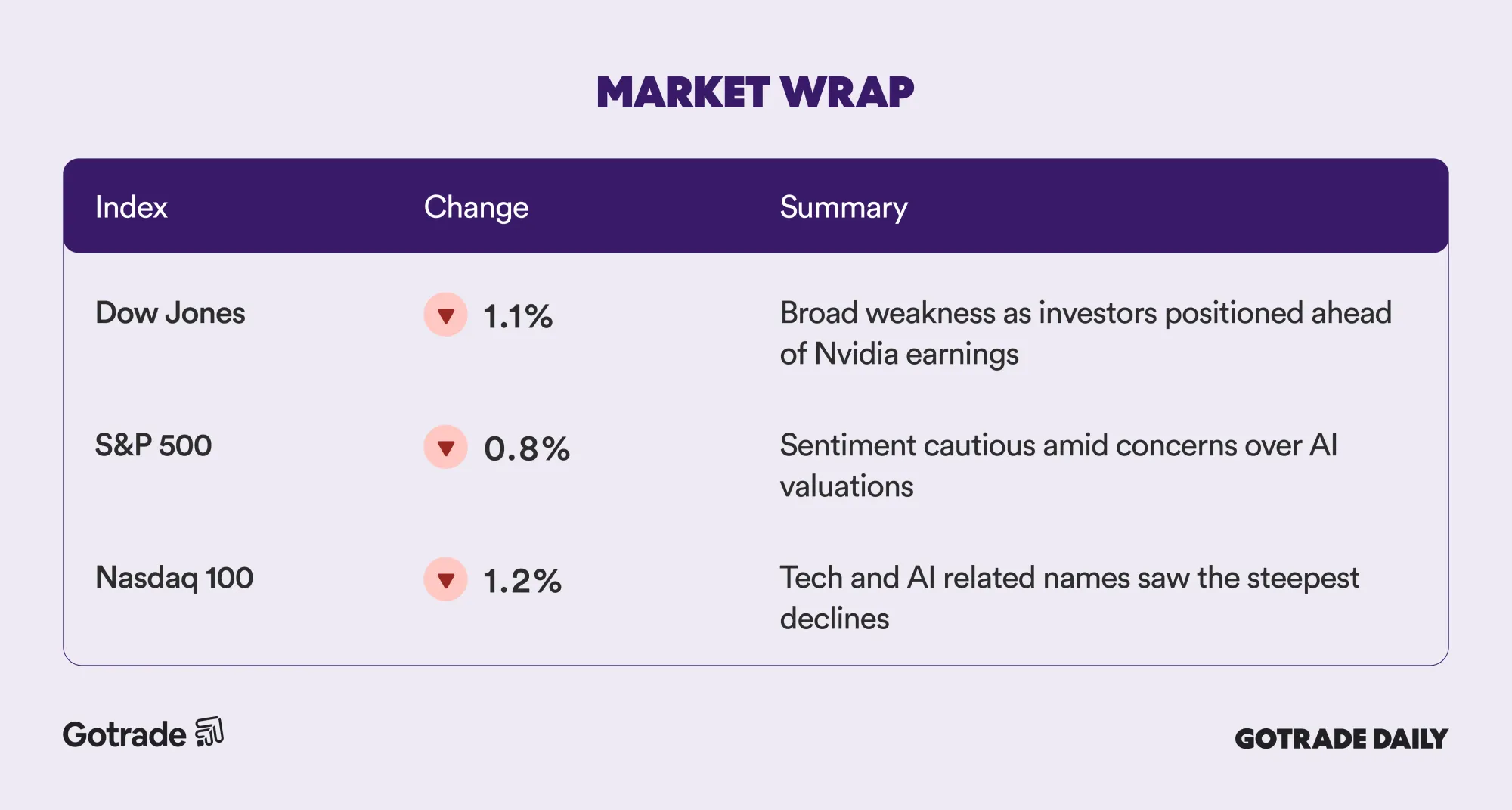 MARKET WRAP

| Index | Change | Summary |
|---|---|---|
| Dow Jones | ▼ 1.1% | Broad weakness as investors positioned ahead of Nvidia earnings |
| S&P 500 | ▼ 0.8% | Sentiment cautious amid concerns over AI valuations |
| Nasdaq 100 | ▼ 1.2% | Tech and AI related names saw the steepest declines |

Gotrade

GOTRADE DAILY